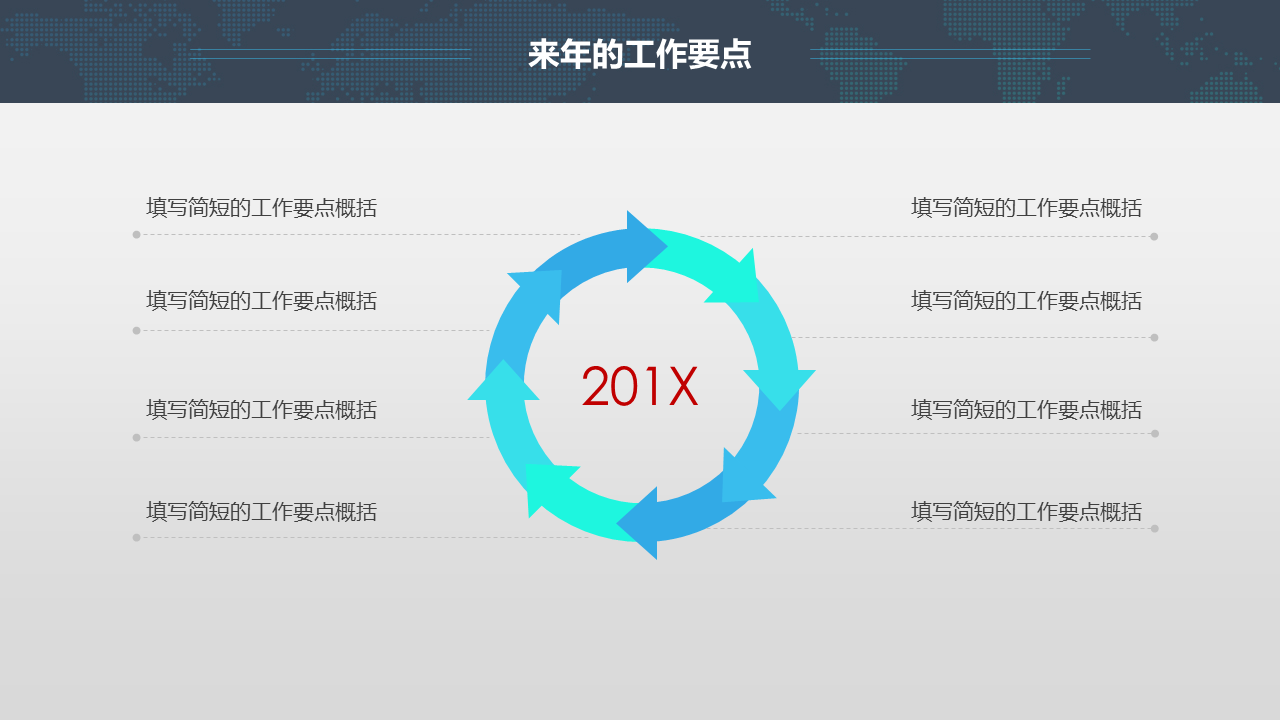 来年的工作要点

填写简短的工作要点概括

填写简短的工作要点概括

填写简短的工作要点概括

填写简短的工作要点概括

201X

填写简短的工作要点概括

填写简短的工作要点概括

填写简短的工作要点概括

填写简短的工作要点概括